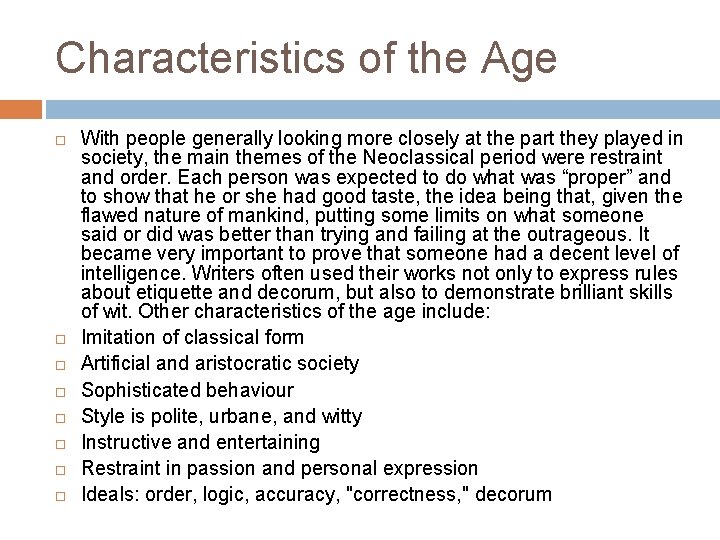 Characteristics of the Age

With people generally looking more closely at the part they played in society, the main themes of the Neoclassical period were restraint and order. Each person was expected to do what was “proper” and to show that he or she had good taste, the idea being that, given the flawed nature of mankind, putting some limits on what someone said or did was better than trying and failing at the outrageous. It became very important to prove that someone had a decent level of intelligence. Writers often used their works not only to express rules about etiquette and decorum, but also to demonstrate brilliant skills of wit. Other characteristics of the age include:

Imitation of classical form

Artificial and aristocratic society

Sophisticated behaviour

Style is polite, urbane, and witty

Instructive and entertaining

Restraint in passion and personal expression

Ideals: order, logic, accuracy, "correctness," decorum